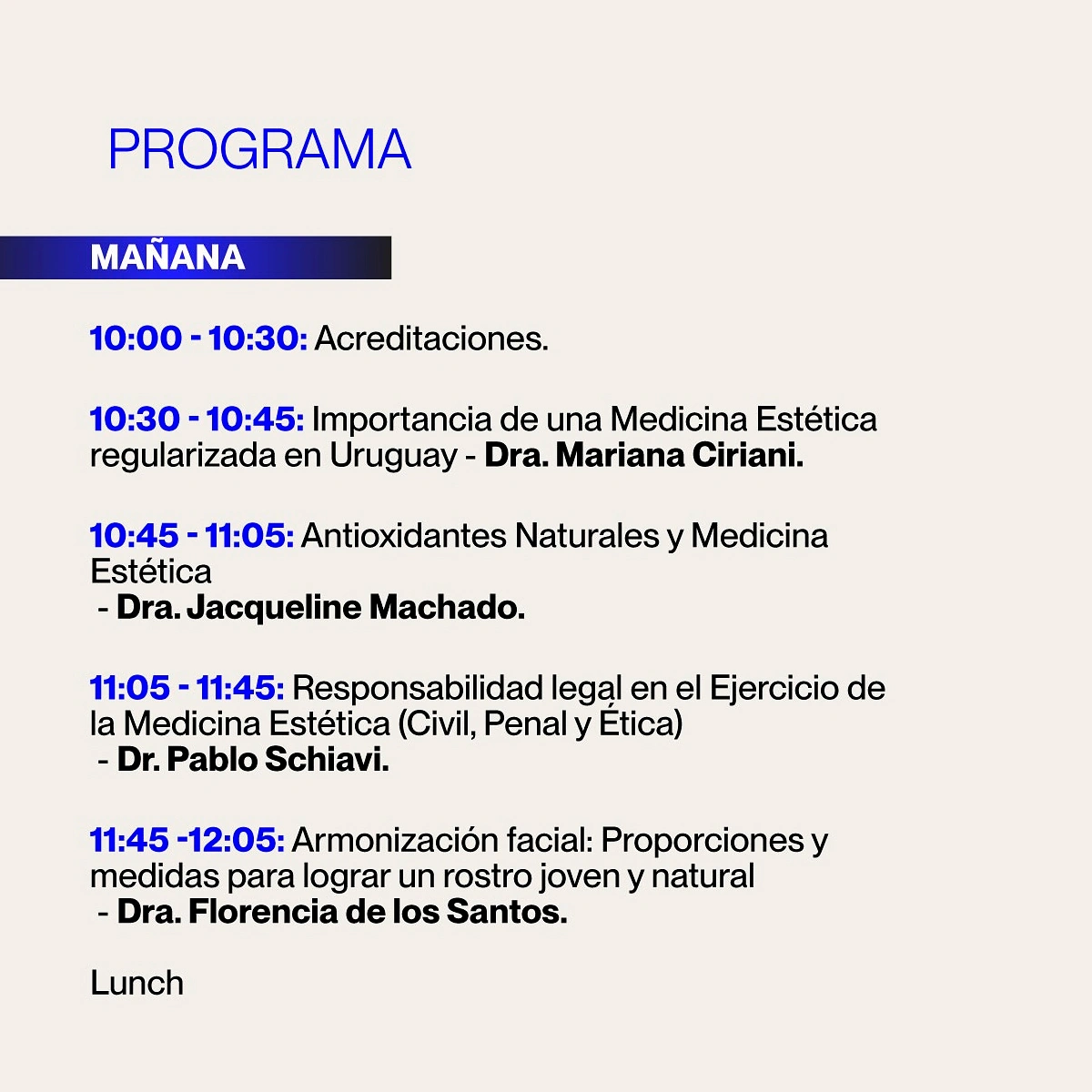 PROGRAMA

MAÑANA

10:00 - 10:30: Acreditaciones.

10:30 - 10:45: Importancia de una Medicina Estética regularizada en Uruguay - Dra. Mariana Ciriani.

10:45 - 11:05: Antioxidantes Naturales y Medicina Estética
- Dra. Jacqueline Machado.

11:05 - 11:45: Responsabilidad legal en el Ejercicio de la Medicina Estética (Civil, Penal y Ética)
- Dr. Pablo Schiavi.

11:45 -12:05: Armonización facial: Proporciones y medidas para lograr un rostro joven y natural
- Dra. Florencia de los Santos.

Lunch